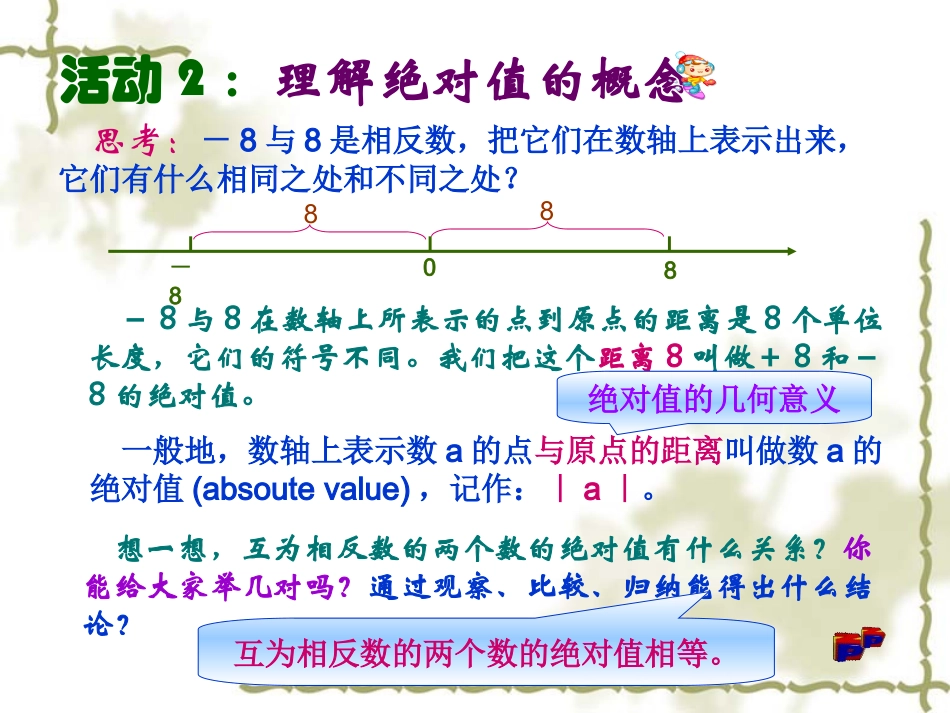 活动 2： 理解绝对值的概念

思考：－8 与 8 是相反数，把它们在数轴上表示出来，它们有什么相同之处和不同之处？

8 8

－8 0 8

－8 与 8 在数轴上所表示的点到原点的距离是 8 个单位长度，它们的符号不同。我们把这个距离 8 叫做＋8 和－8 的绝对值。

绝对值的几何意义

一般地，数轴上表示数 a 的点与原点的距离叫做数 a 的绝对值 (absoute value)，记作：｜a｜。

想一想，互为相反数的两个数的绝对值有什么关系？你能给大家举几对吗？通过观察、比较、归纳能得出什么结论？

互为相反数的两个数的绝对值相等。